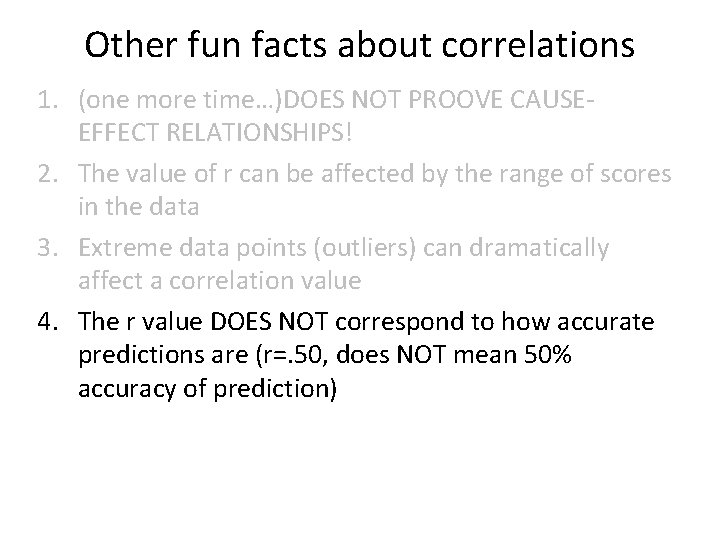 Other fun facts about correlations

1. (one more time…)DOES NOT PROOVE CAUSE-EFFECT RELATIONSHIPS!
2. The value of r can be affected by the range of scores in the data
3. Extreme data points (outliers) can dramatically affect a correlation value
4. The r value DOES NOT correspond to how accurate predictions are (r=.50, does NOT mean 50% accuracy of prediction)